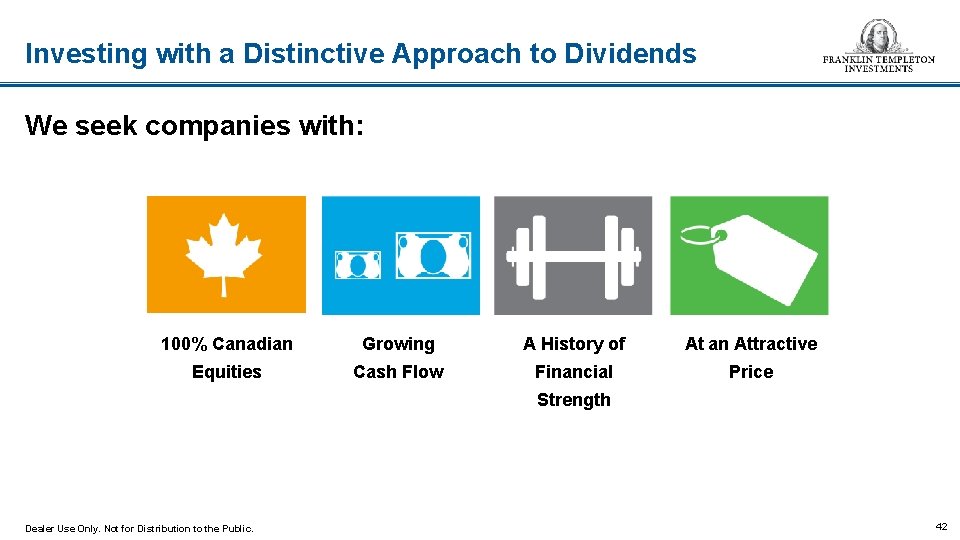 Investing with a Distinctive Approach to Dividends

FRANKLIN TEMPLETON INVESTMENTS

We seek companies with:

100% Canadian Equities

Growing Cash Flow

A History of Financial Strength

At an Attractive Price

Dealer Use Only. Not for Distribution to the Public.

42